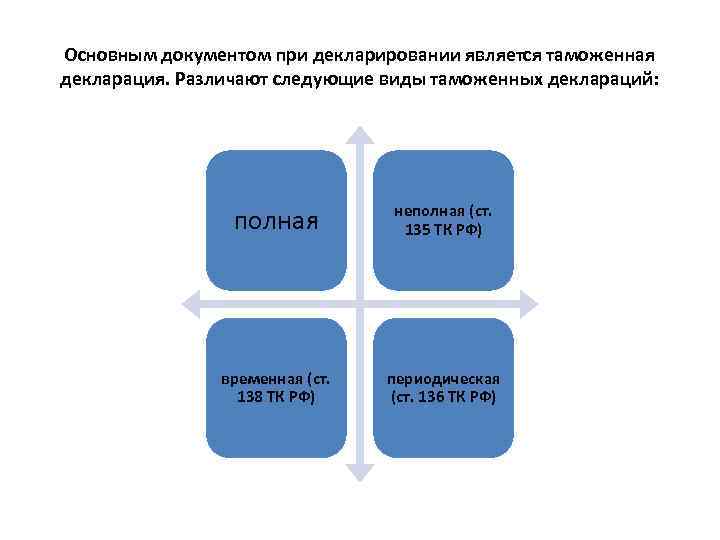 Основным документом при декларировании является таможенная декларация. Различают следующие виды таможенных деклараций:

полная

неполная (ст. 135 ТК РФ)

временная (ст. 138 ТК РФ)

периодическая (ст. 136 ТК РФ)